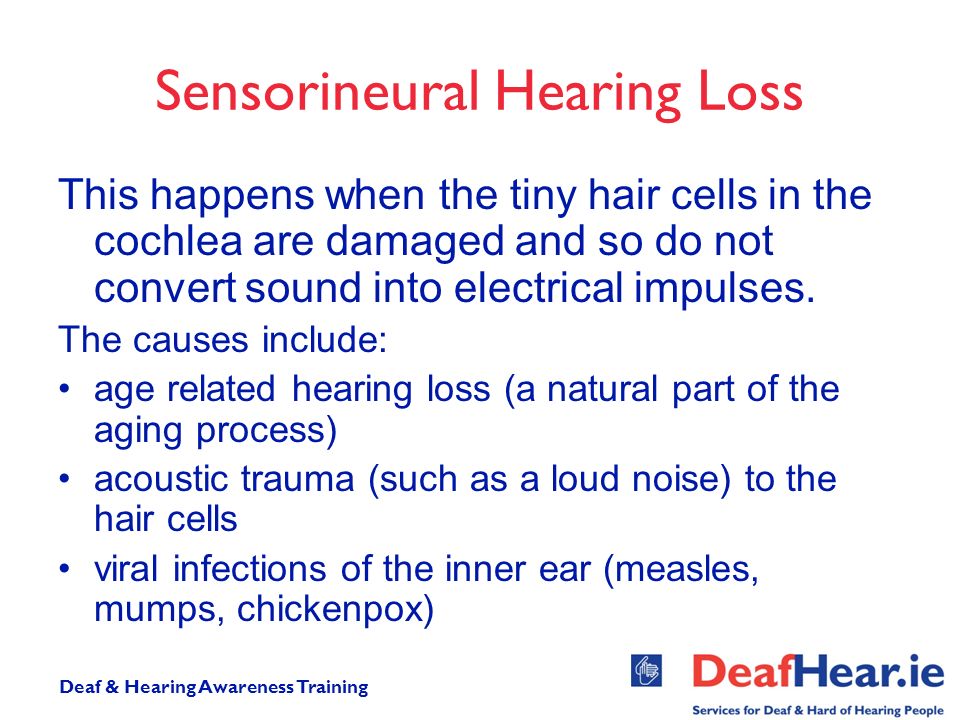 Sensorineural Hearing Loss

This happens when the tiny hair cells in the cochlea are damaged and so do not convert sound into electrical impulses.

The causes include:

• age related hearing loss (a natural part of the aging process)
• acoustic trauma (such as a loud noise) to the hair cells
• viral infections of the inner ear (measles, mumps, chickenpox)

Deaf & Hearing Awareness Training

DeafHear.ie
Services for Deaf & Hard of Hearing People